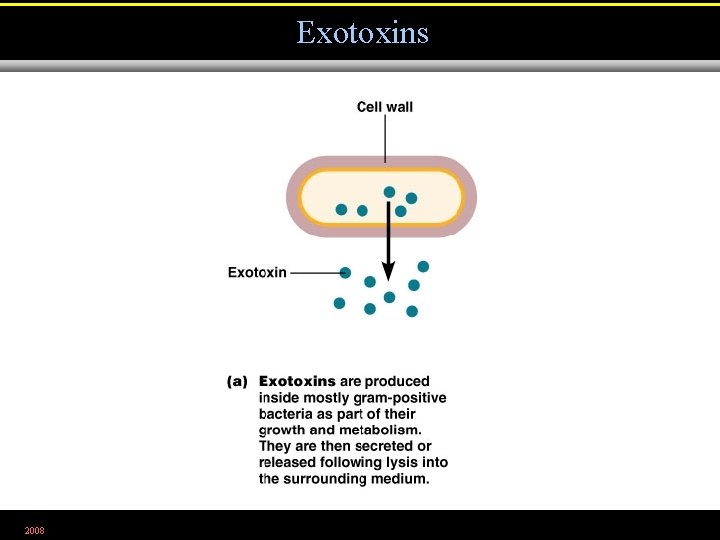 Exotoxins

Cell wall

Exotoxin

(a) Exotoxins are produced inside mostly gram-positive bacteria as part of their growth and metabolism. They are then secreted or released following lysis into the surrounding medium.

2008